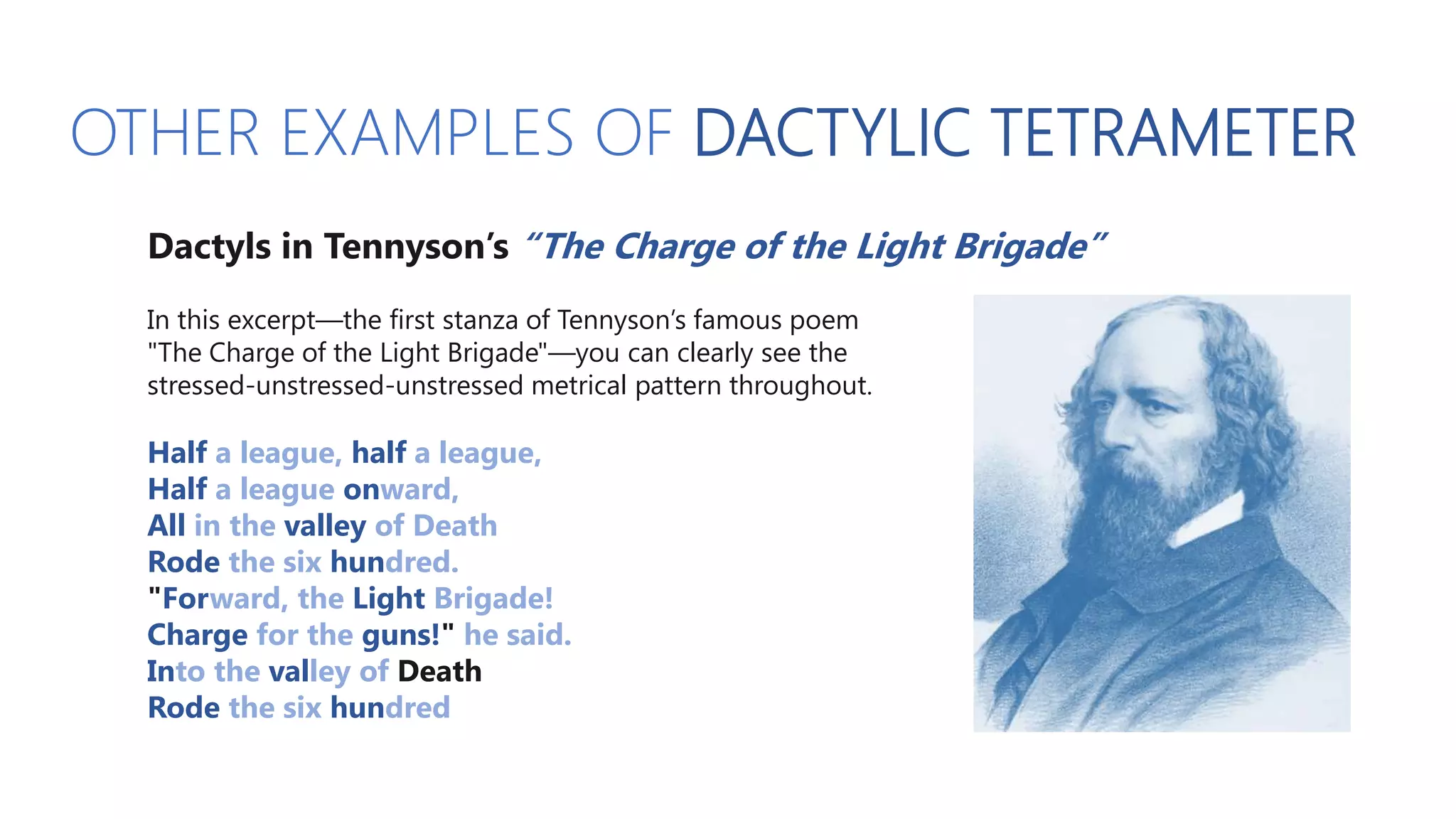 OTHER EXAMPLES OF DACTYLIC TETRAMETER

Dactyls in Tennyson's "The Charge of the Light Brigade"

In this excerpt—the first stanza of Tennyson's famous poem "The Charge of the Light Brigade"—you can clearly see the stressed-unstressed-unstressed metrical pattern throughout.

Half a league, half a league,
Half a league onward,
All in the valley of Death
Rode the six hundred.
"Forward, the Light Brigade!
Charge for the guns!" he said.
Into the valley of Death
Rode the six hundred